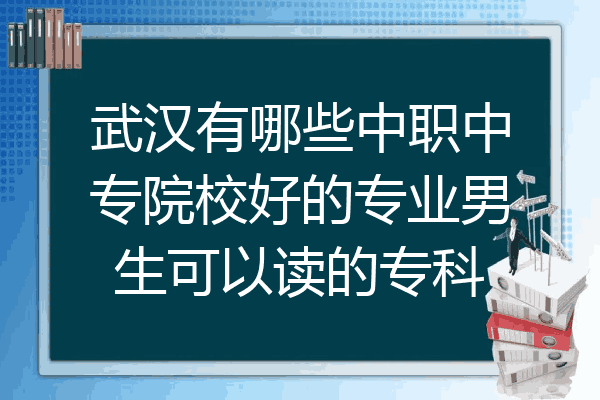 武汉有哪些中职中专院校好的专业男生可以读的专科